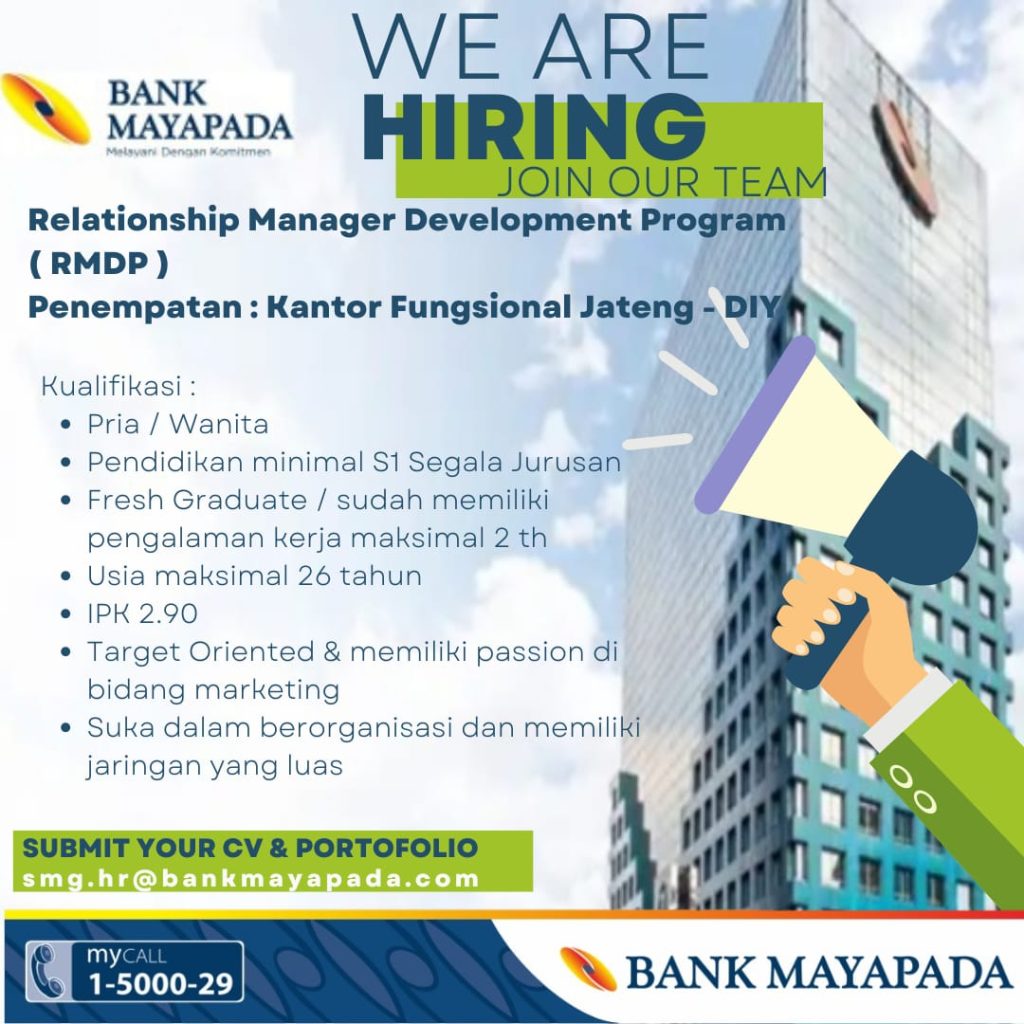 BANK MAYAPADA
Melayani Dengan Komitmen

WE ARE
HIRING
JOIN OUR TEAM

Relationship Manager Development Program ( RMDP )
Penempatan : Kantor Fungsional Jateng - DIY

Kualifikasi :
- Pria / Wanita
- Pendidikan minimal S1 Segala Jurusan
- Fresh Graduate / sudah memiliki pengalaman kerja maksimal 2 th
- Usia maksimal 26 tahun
- IPK 2.90
- Target Oriented & memiliki passion di bidang marketing
- Suka dalam berorganisasi dan memiliki jaringan yang luas

SUBMIT YOUR CV & PORTOFOLIO
smg.hr@bankmayapada.com

myCALL
1-5000-29

BANK MAYAPADA